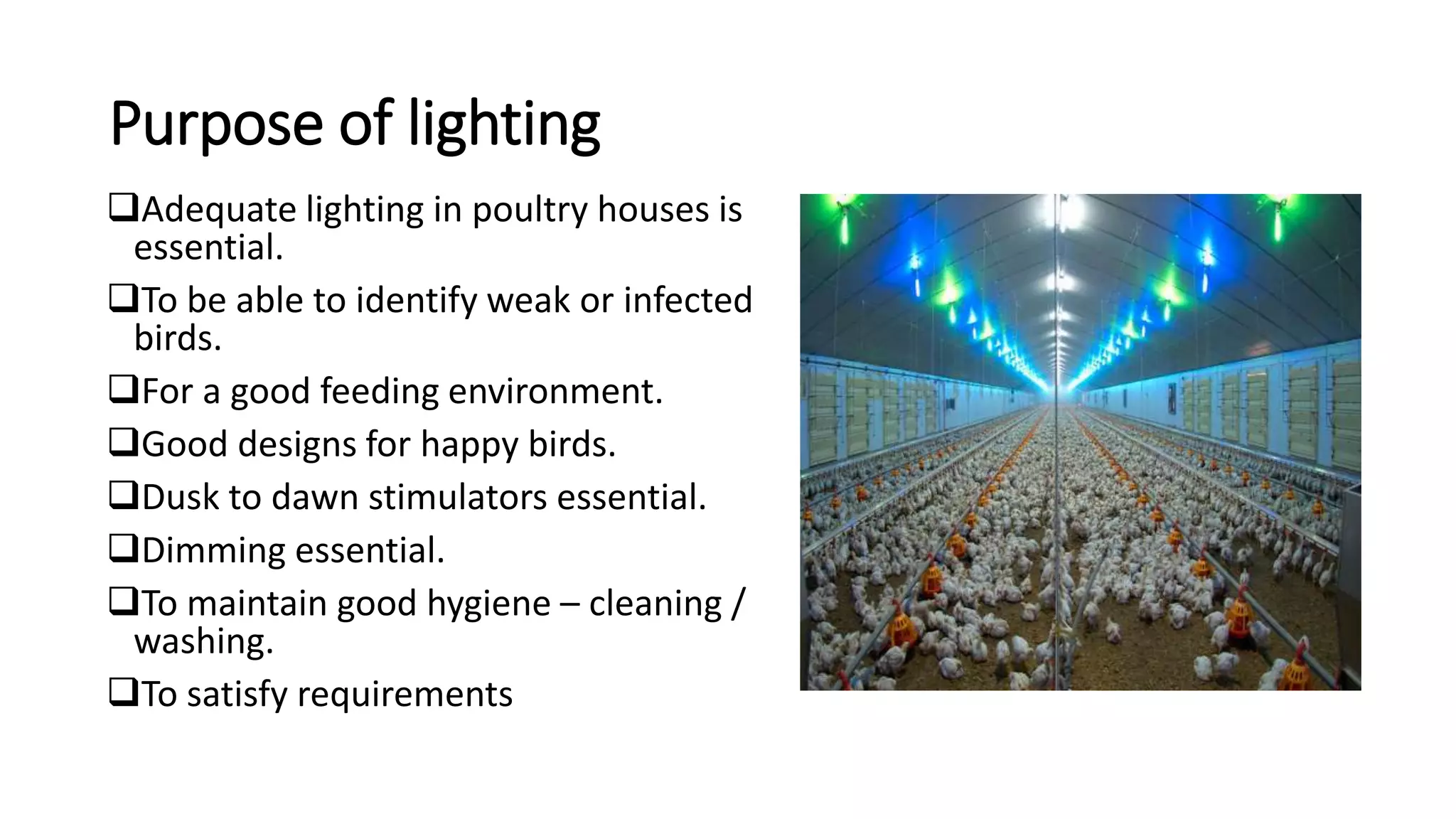 Purpose of lighting

❑Adequate lighting in poultry houses is essential.

❑To be able to identify weak or infected birds.

❑For a good feeding environment.

❑Good designs for happy birds.

❑Dusk to dawn stimulators essential.

❑Dimming essential.

❑To maintain good hygiene – cleaning / washing.

❑To satisfy requirements